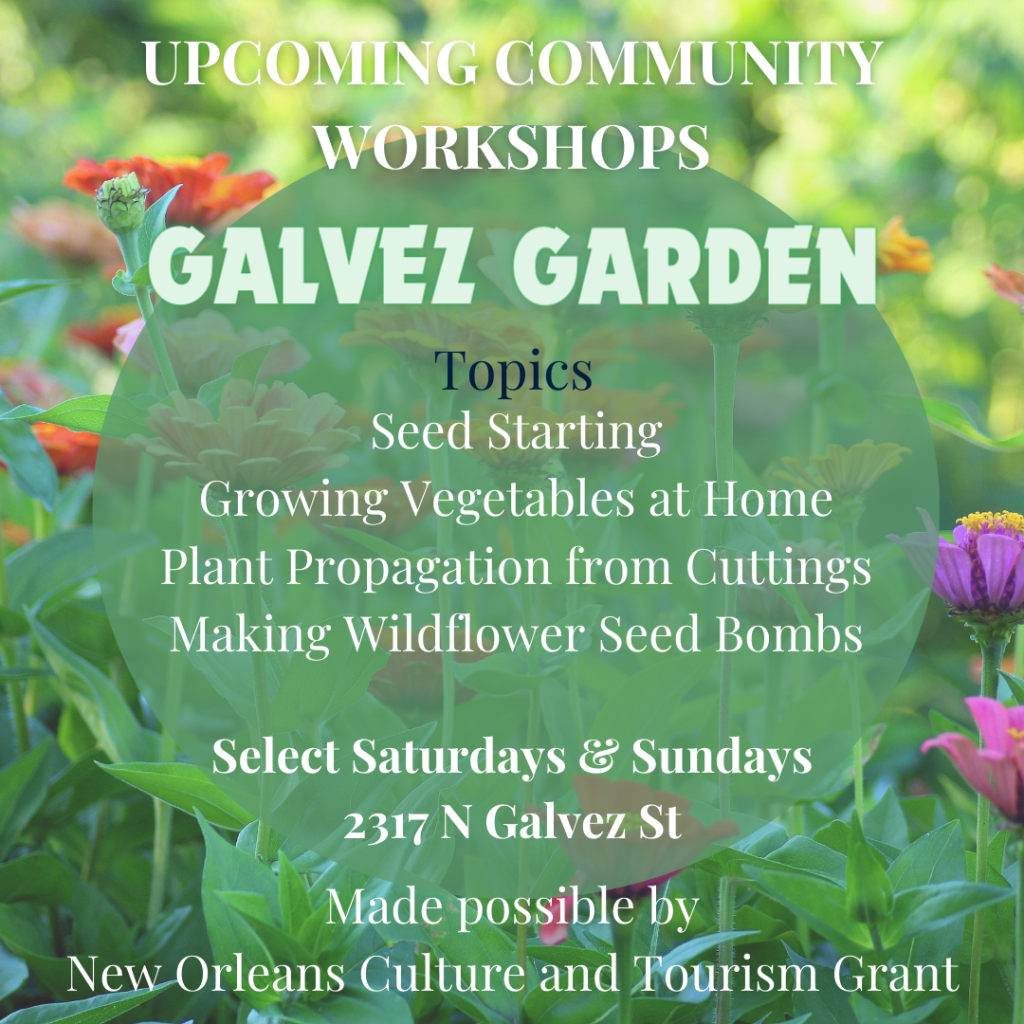 UPCOMING COMMUNITY WORKSHOPS

GALVEZ GARDEN

Topics
Seed Starting
Growing Vegetables at Home
Plant Propagation from Cuttings
Making Wildflower Seed Bombs

Select Saturdays & Sundays
2317 N Galvez St

Made possible by
New Orleans Culture and Tourism Grant